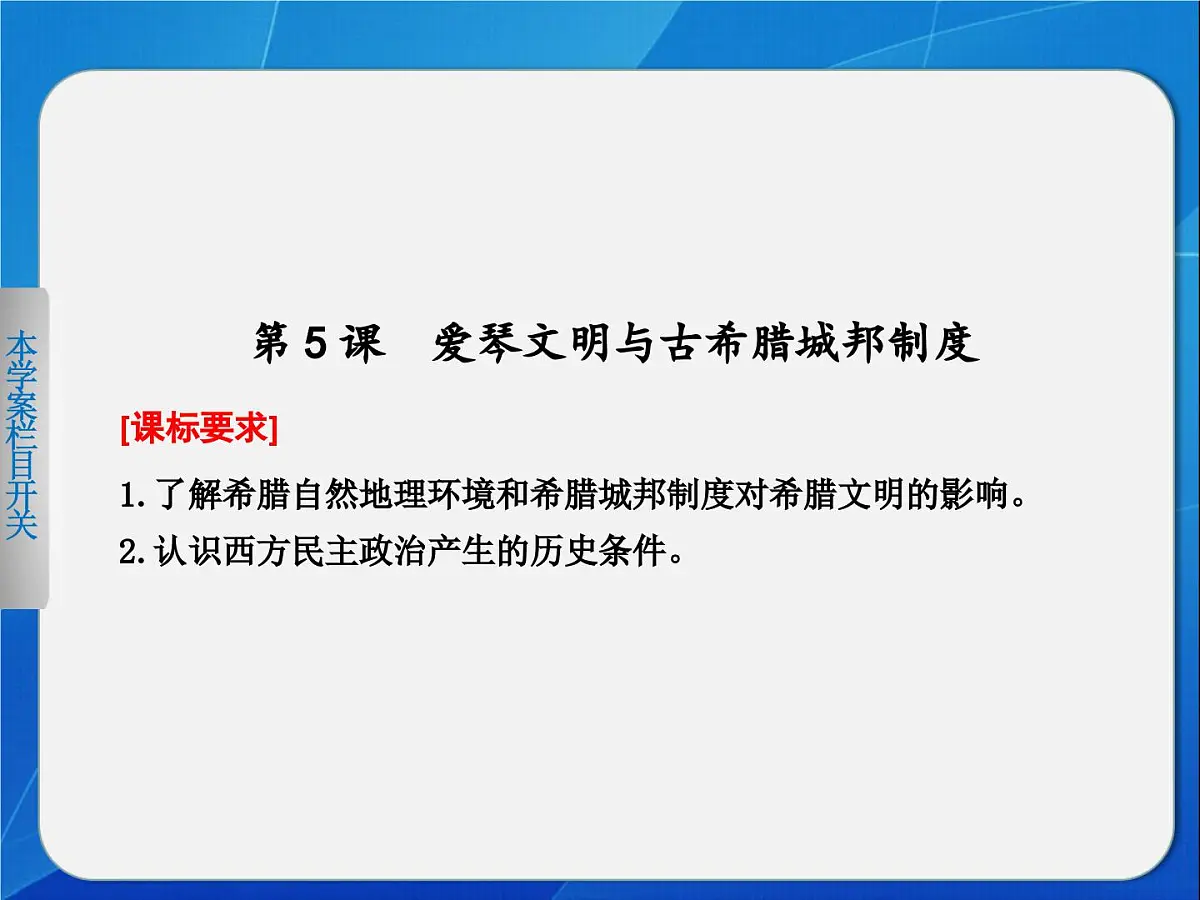 本学案栏目开关

第 5 课　爱琴文明与古希腊城邦制度

[课标要求]

1. 了解希腊自然地理环境和希腊城邦制度对希腊文明的影响。

2. 认识西方民主政治产生的历史条件。